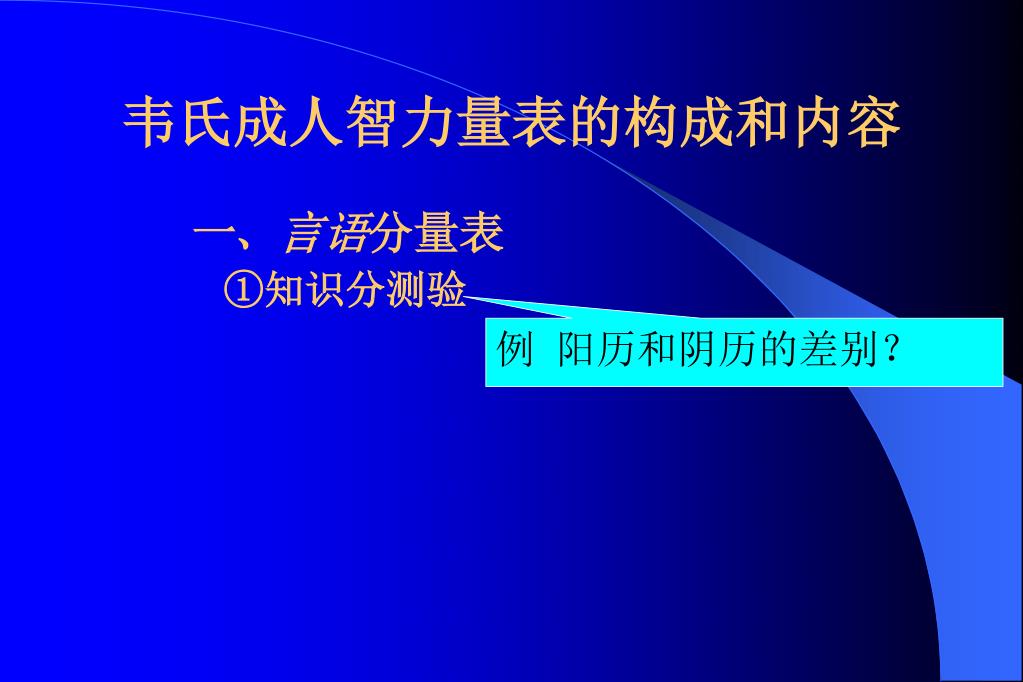 韦氏成人智力量表的构成和内容

一、言语分量表

①知识分测验

例 阳历和阴历的差别？